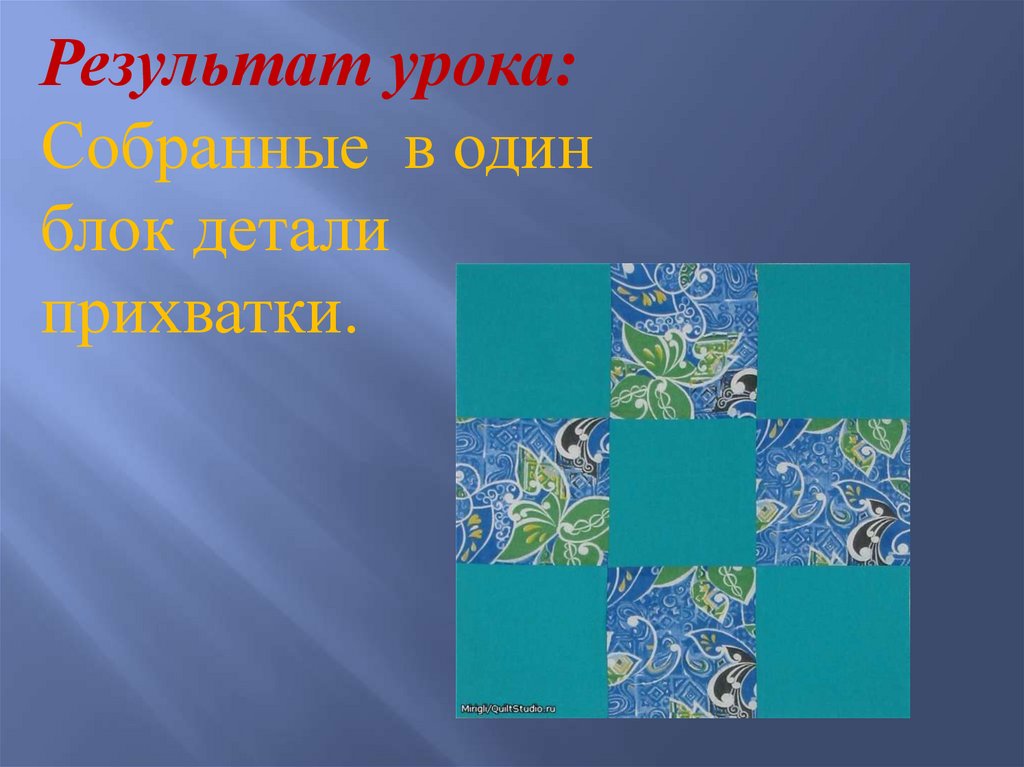 Результат урока:
Собранные в один блок детали прихватки.

Mingli/QuiltStudio.ru